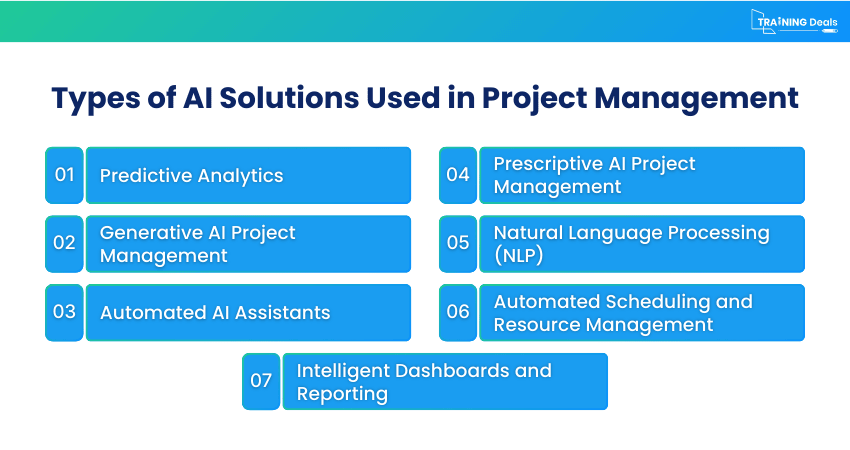 TRAINING Deals

Types of AI Solutions Used in Project Management

01 Predictive Analytics

02 Generative AI Project Management

03 Automated AI Assistants

04 Prescriptive AI Project Management

05 Natural Language Processing (NLP)

06 Automated Scheduling and Resource Management

07 Intelligent Dashboards and Reporting